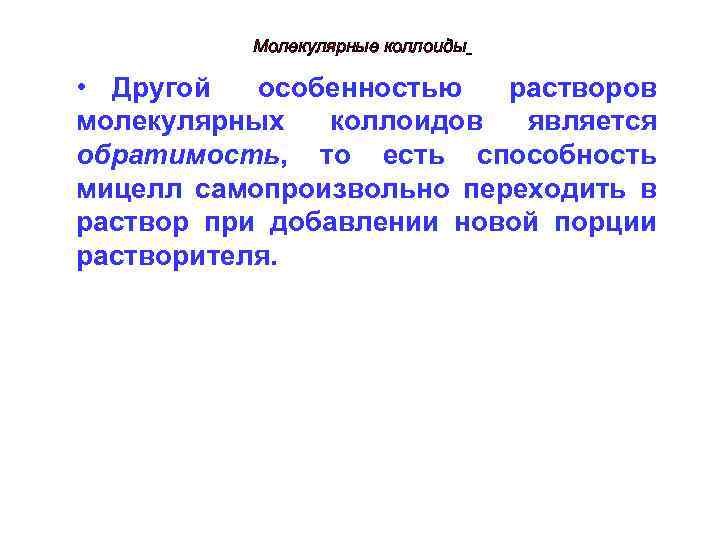 Молекулярные коллоиды

• Другой особенностью растворов молекулярных коллоидов является обратимость, то есть способность мицелл самопроизвольно переходить в раствор при добавлении новой порции растворителя.